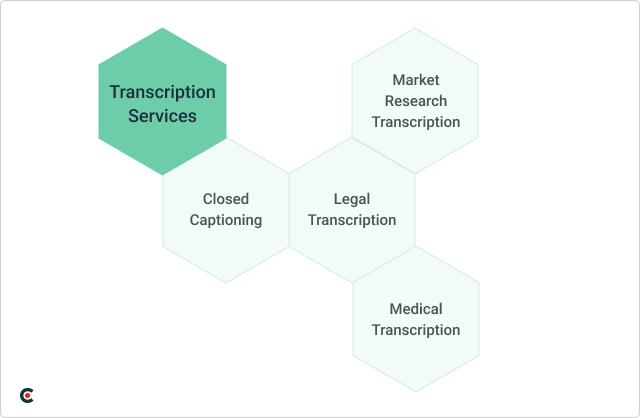 Transcription Services

Market Research Transcription

Closed Captioning

Legal Transcription

Medical Transcription